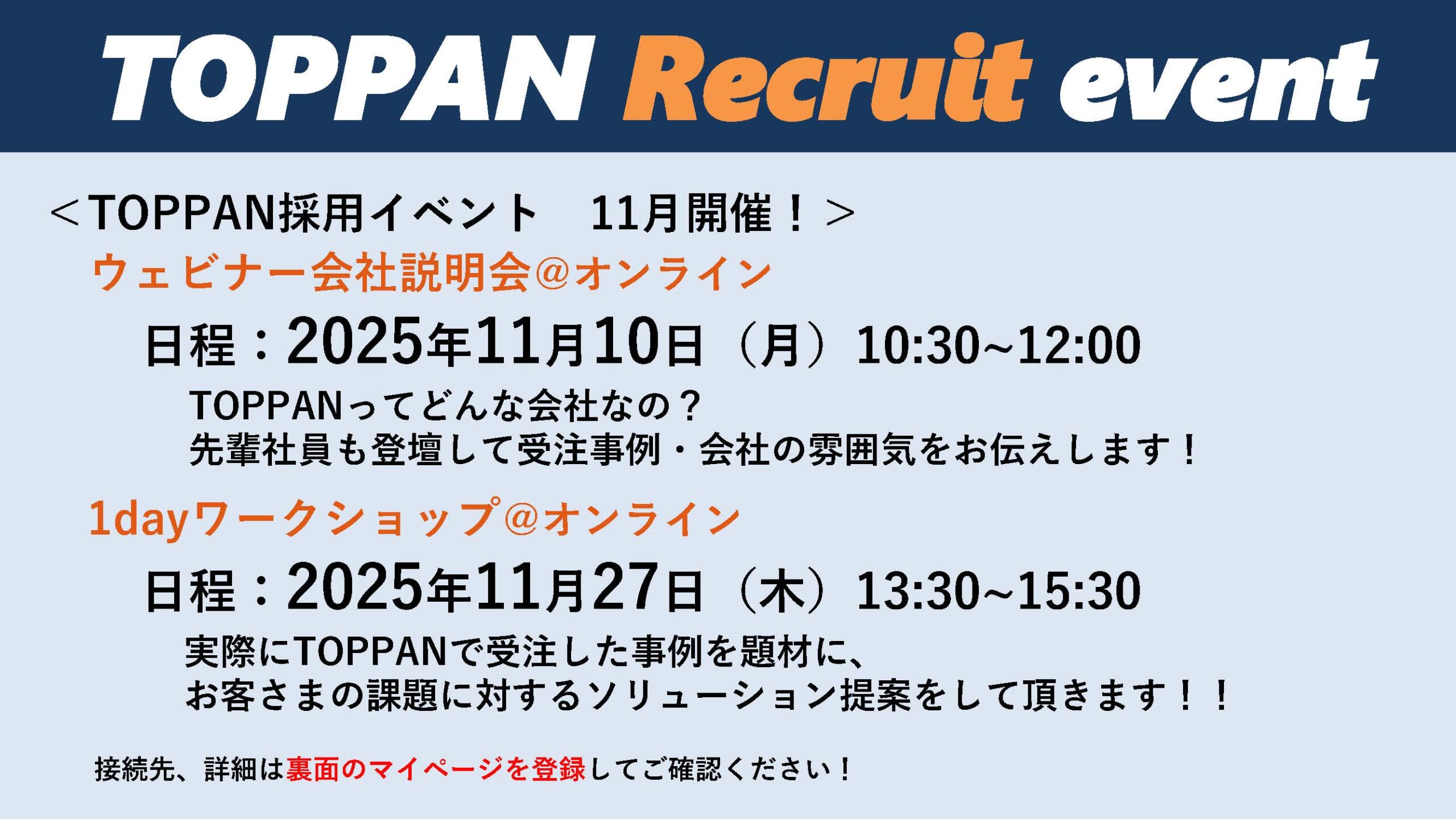 TOPPAN Recruit event

＜TOPPAN採用イベント　11月開催！＞

ウェビナー会社説明会@オンライン

日程：2025年11月10日（月）10:30~12:00

TOPPANってどんな会社なの？
先輩社員も登壇して受注事例・会社の雰囲気をお伝えします！

1dayワークショップ@オンライン

日程：2025年11月27日（木）13:30~15:30

実際にTOPPANで受注した事例を題材に、
お客さまの課題に対するソリューション提案をして頂きます！！

接続先、詳細は裏面のマイページを登録してご確認ください！